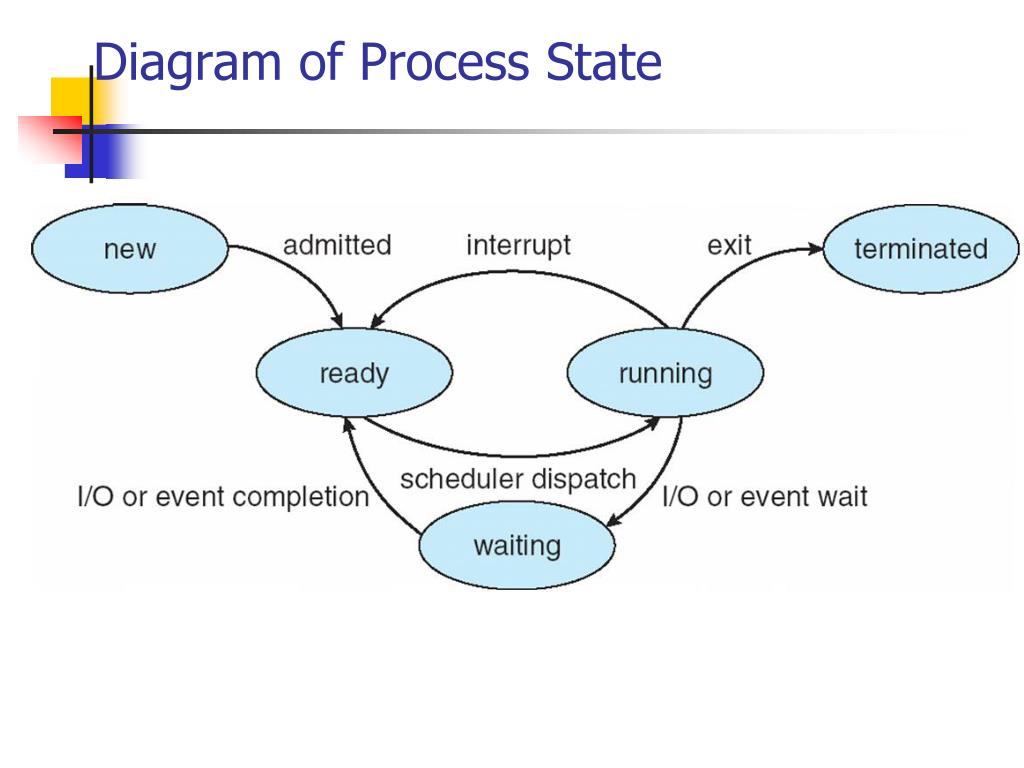 Diagram of Process State

new

admitted

interrupt

exit

terminated

ready

running

scheduler dispatch

I/O or event completion

I/O or event wait

waiting